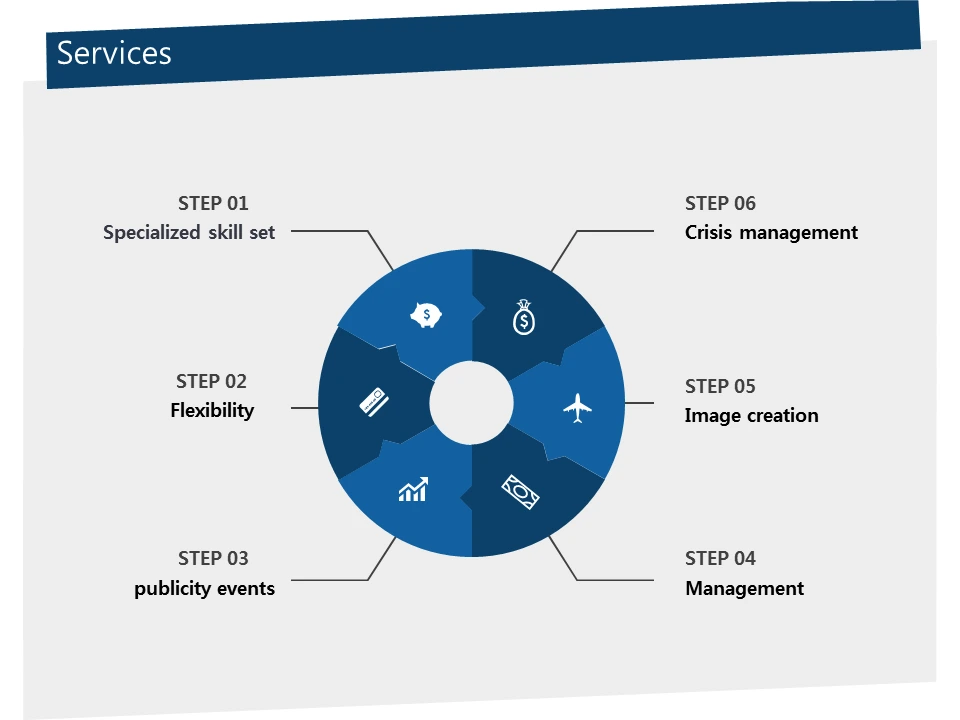 Services

STEP 01
Specialized skill set

STEP 02
Flexibility

STEP 03
publicity events

STEP 06
Crisis management

STEP 05
Image creation

STEP 04
Management